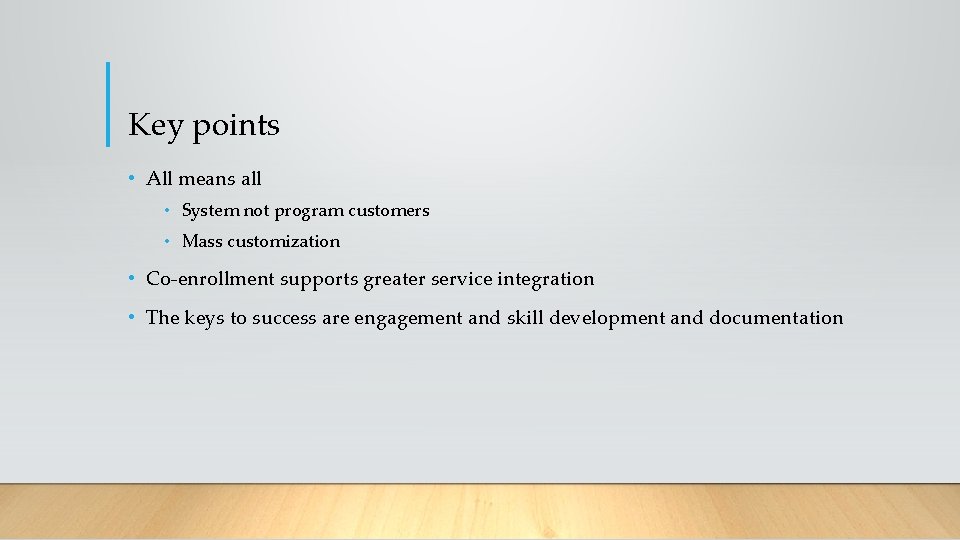 Key points

• All means all
  • System not program customers
  • Mass customization
• Co-enrollment supports greater service integration
• The keys to success are engagement and skill development and documentation